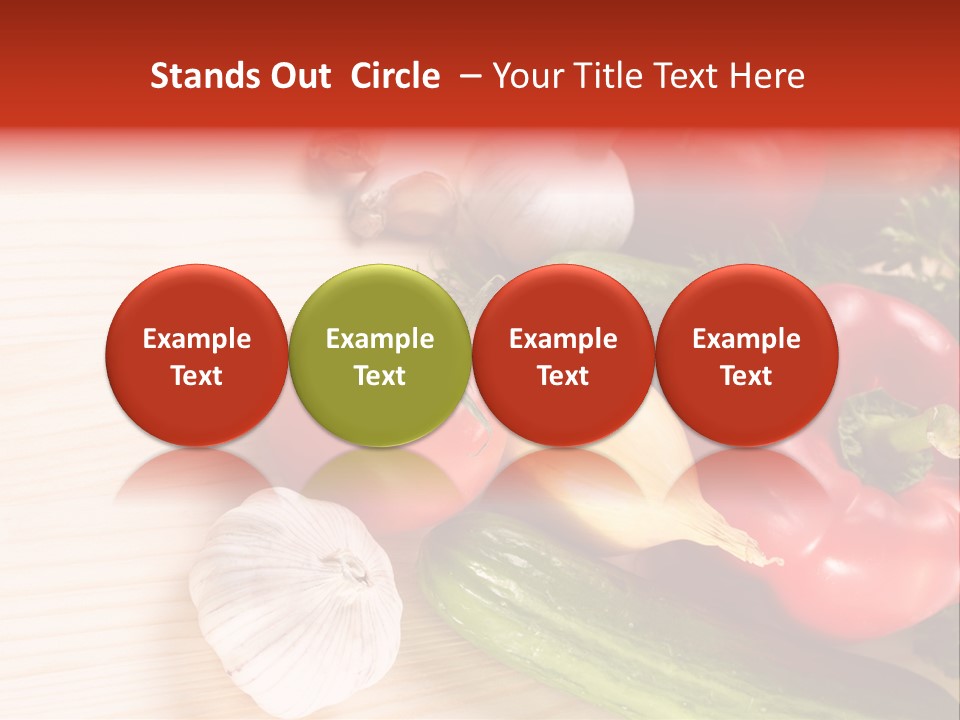 Stands Out Circle – Your Title Text Here

Example Text

Example Text

Example Text

Example Text